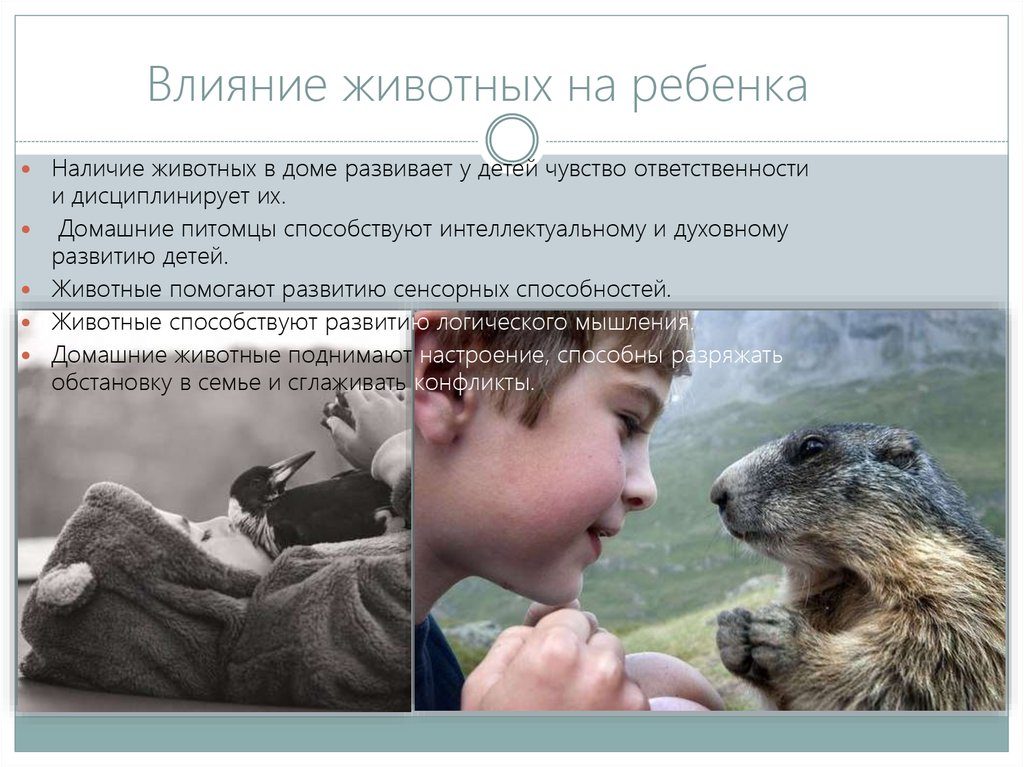 Влияние животных на ребенка

- Наличие животных в доме развивает у детей чувство ответственности и дисциплинирует их.
- Домашние питомцы способствуют интеллектуальному и духовному развитию детей.
- Животные помогают развитию сенсорных способностей.
- Животные способствуют развитию логического мышления.
- Домашние животные поднимают настроение, способны разряжать обстановку в семье и сглаживать конфликты.